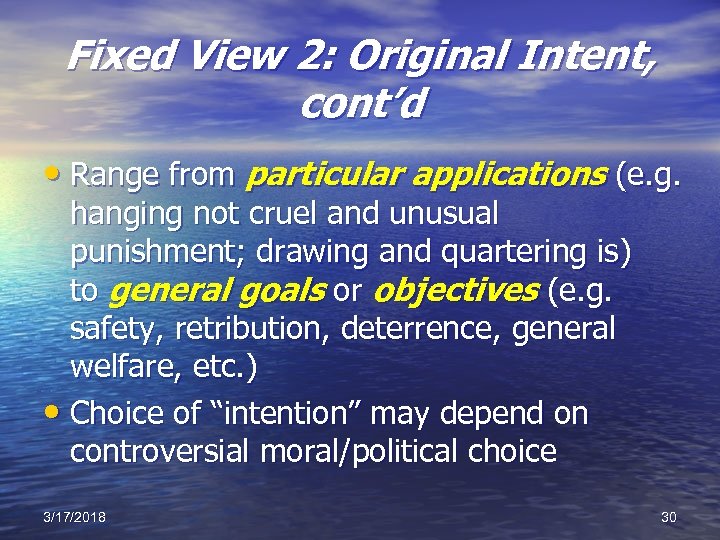 Fixed View 2: Original Intent, cont'd

• Range from particular applications (e.g. hanging not cruel and unusual punishment; drawing and quartering is) to general goals or objectives (e.g. safety, retribution, deterrence, general welfare, etc.)

• Choice of "intention" may depend on controversial moral/political choice

3/17/2018

30